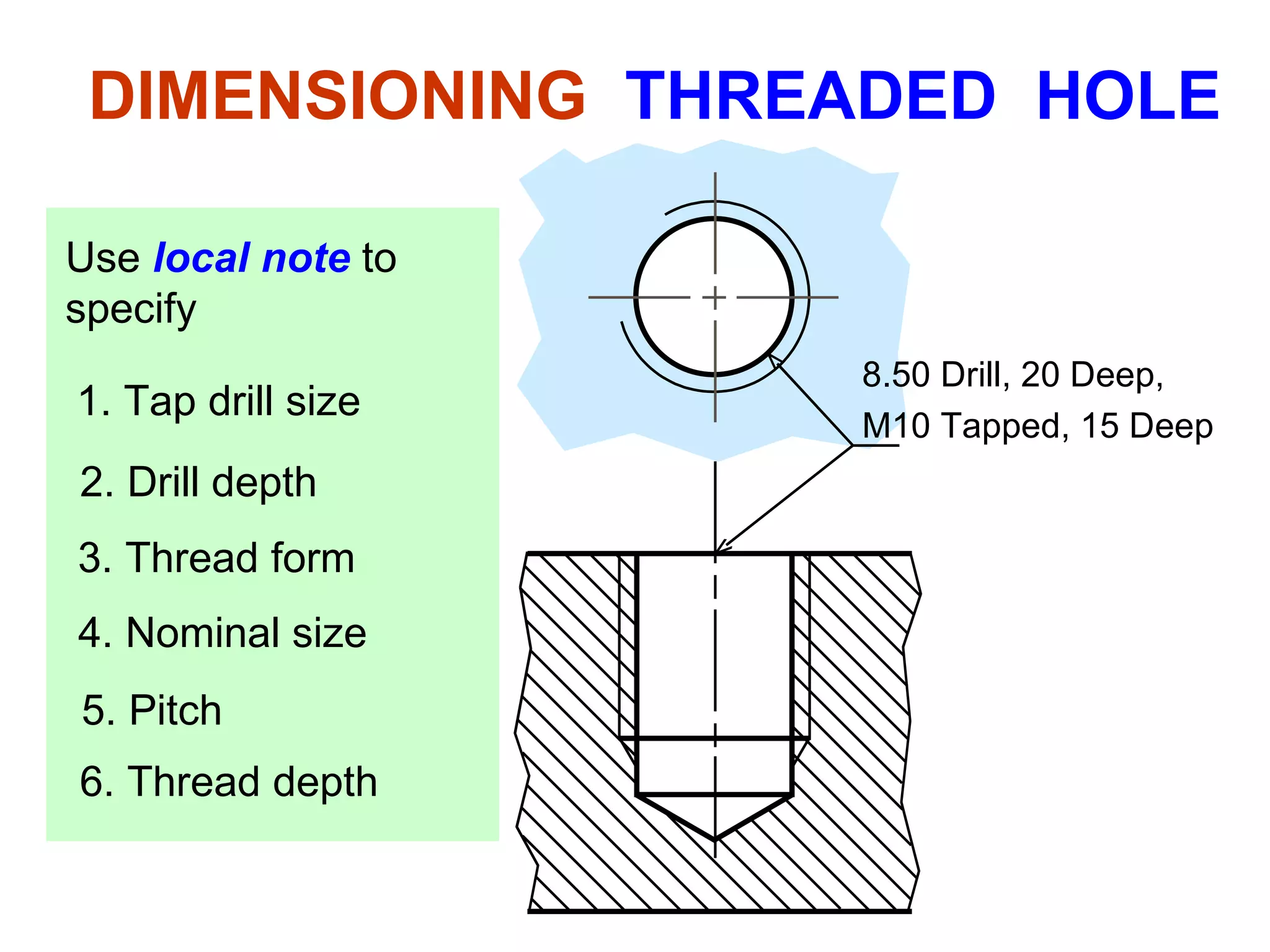 DIMENSIONING THREADED HOLE

Use local note to specify

1. Tap drill size

2. Drill depth

3. Thread form

4. Nominal size

5. Pitch

6. Thread depth

8.50 Drill, 20 Deep,
M10 Tapped, 15 Deep